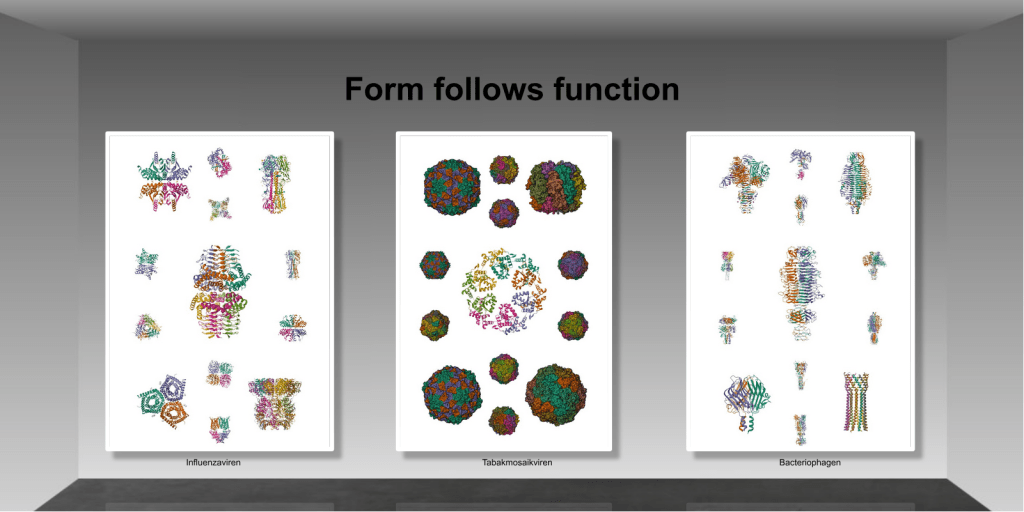 Form follows function

Influenzaviren

Tabakmosaikviren

Bacteriophagen